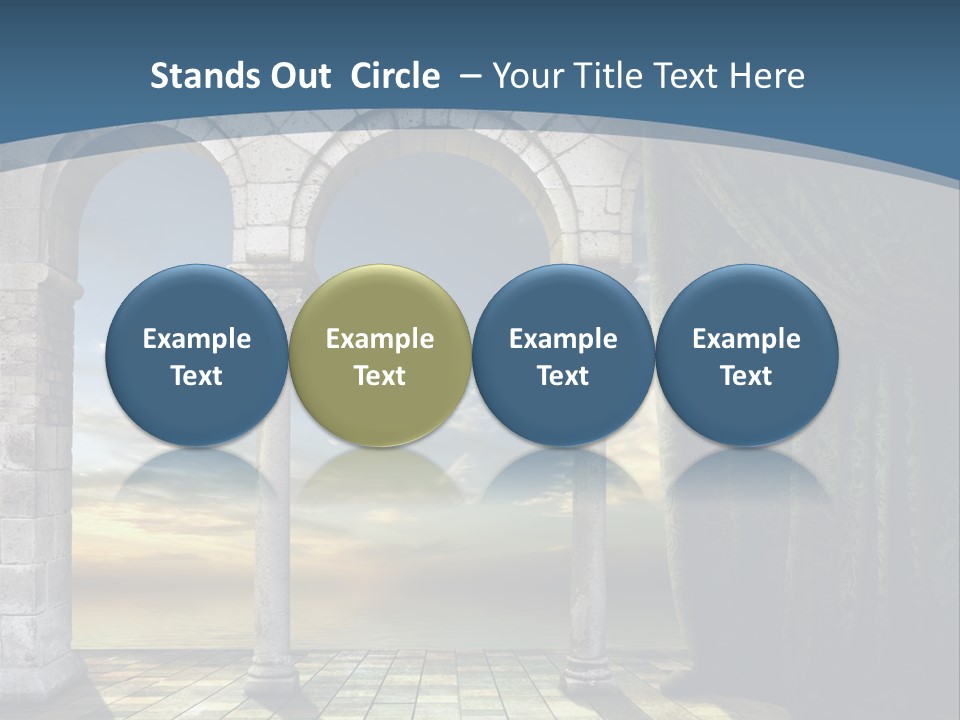 Stands Out Circle – Your Title Text Here

Example Text

Example Text

Example Text

Example Text